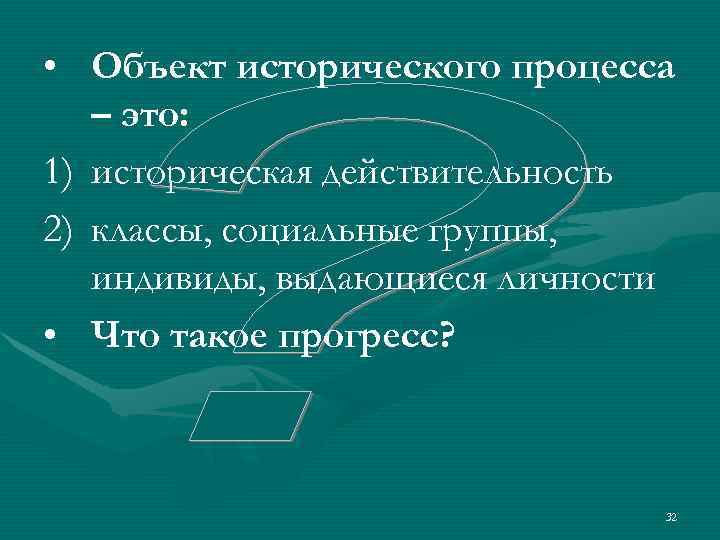 • Объект исторического процесса – это:

1) историческая действительность

2) классы, социальные группы, индивиды, выдающиеся личности

• Что такое прогресс?

32